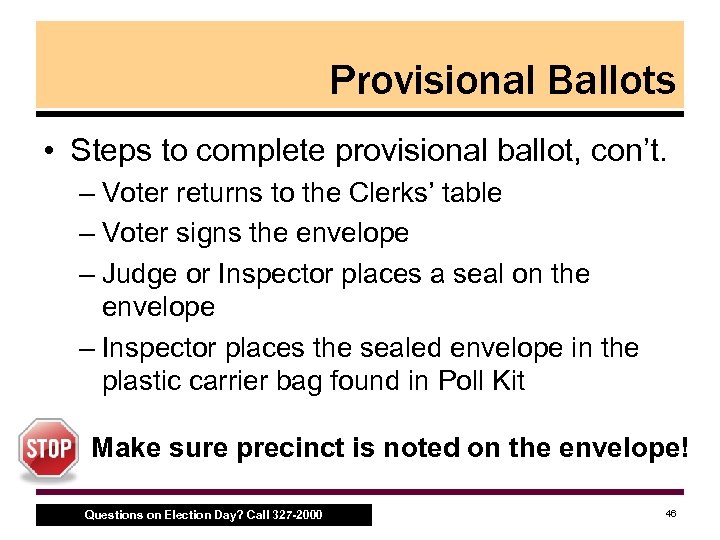 Provisional Ballots

• Steps to complete provisional ballot, con't.
– Voter returns to the Clerks' table
– Voter signs the envelope
– Judge or Inspector places a seal on the envelope
– Inspector places the sealed envelope in the plastic carrier bag found in Poll Kit

STOP Make sure precinct is noted on the envelope!

Questions on Election Day? Call 327-2000

46